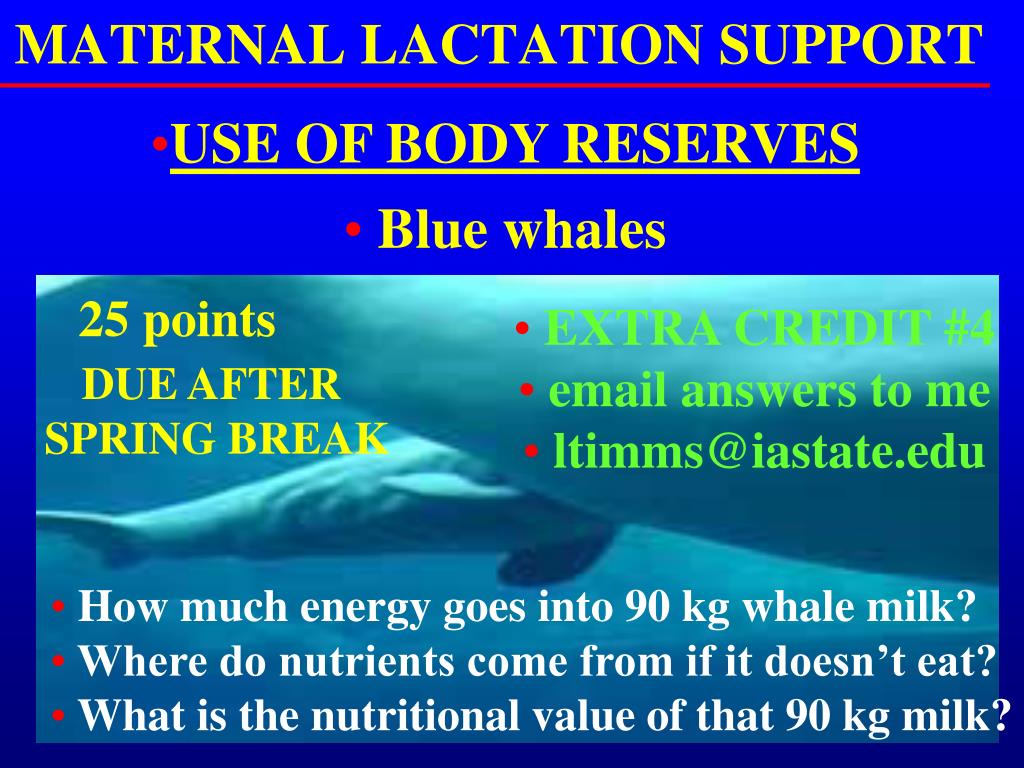 MATERNAL LACTATION SUPPORT

•USE OF BODY RESERVES

• Blue whales

25 points
DUE AFTER SPRING BREAK

• EXTRA CREDIT #4
• email answers to me
• ltimms@iastate.edu

• How much energy goes into 90 kg whale milk?
• Where do nutrients come from if it doesn't eat?
• What is the nutritional value of that 90 kg milk?